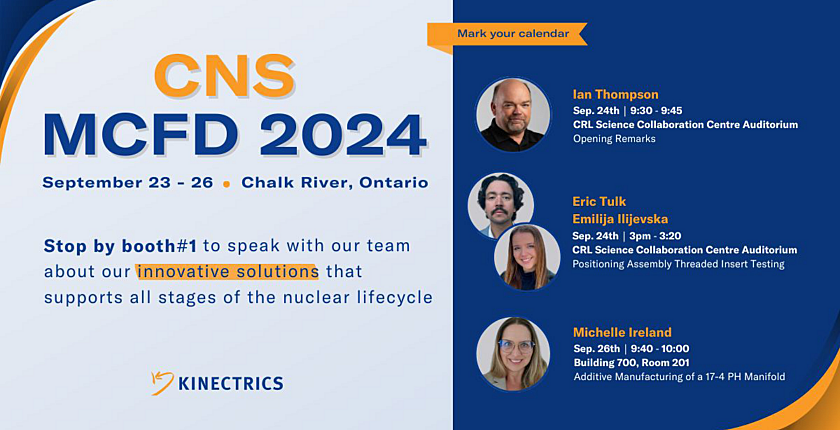 CNS
MCFD 2024

September 23 - 26 • Chalk River, Ontario

Stop by booth#1 to speak with our team about our innovative solutions that supports all stages of the nuclear lifecycle

KINECTRICS

Mark your calendar

Ian Thompson
Sep. 24th | 9:30 - 9:45
CRL Science Collaboration Centre Auditorium
Opening Remarks

Eric Tulk
Emilija Ilijevska
Sep. 24th | 3pm - 3:20
CRL Science Collaboration Centre Auditorium
Positioning Assembly Threaded Insert Testing

Michelle Ireland
Sep. 26th | 9:40 - 10:00
Building 700, Room 201
Additive Manufacturing of a 17-4 PH Manifold